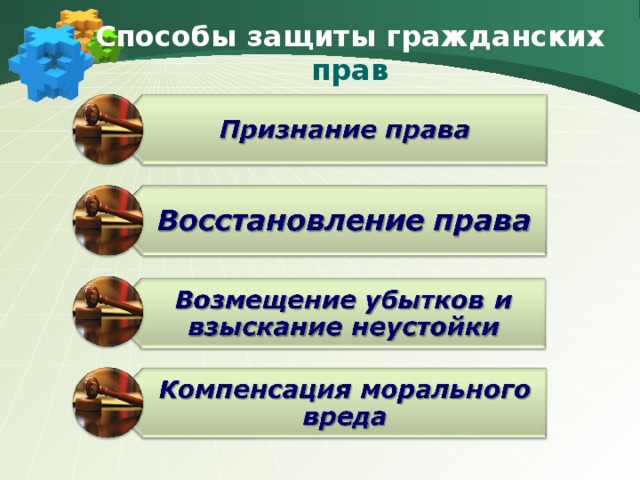 Способы защиты гражданских прав

Признание права

Восстановление права

Возмещение убытков и взыскание неустойки

Компенсация морального вреда